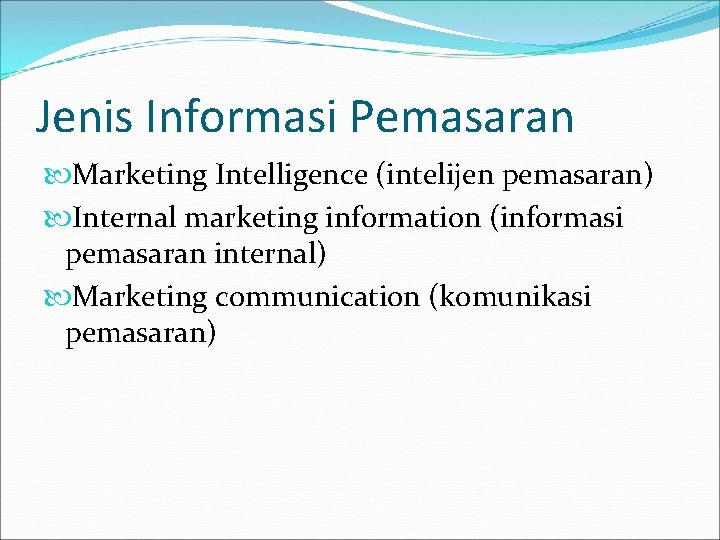 Jenis Informasi Pemasaran

Marketing Intelligence (intelijen pemasaran)

Internal marketing information (informasi pemasaran internal)

Marketing communication (komunikasi pemasaran)